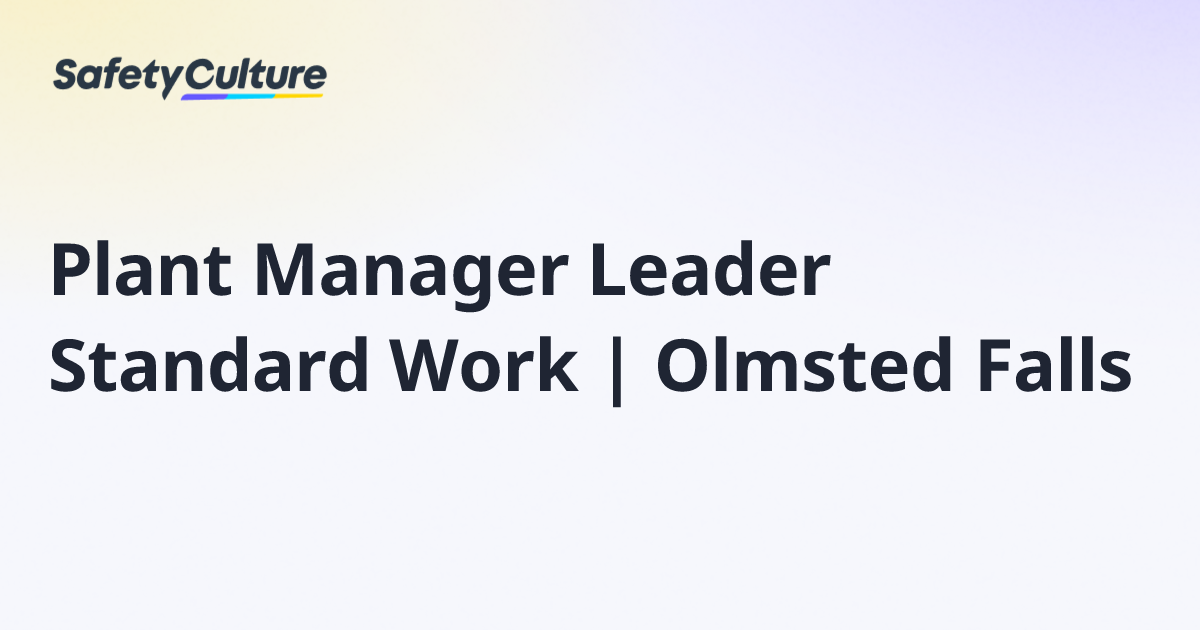 SafetyCulture

Plant Manager Leader Standard Work | Olmsted Falls